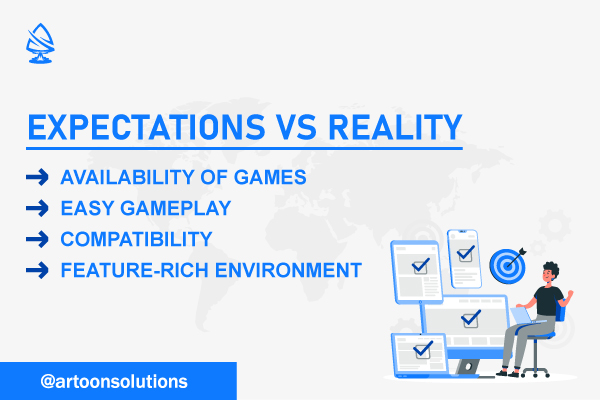 EXPECTATIONS VS REALITY

→ AVAILABILITY OF GAMES
→ EASY GAMEPLAY
→ COMPATIBILITY
→ FEATURE-RICH ENVIRONMENT

@artoonsolutions